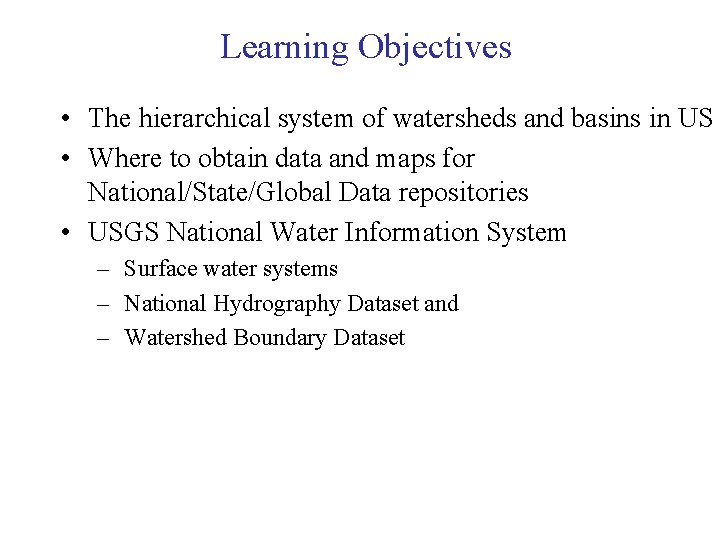 Learning Objectives

• The hierarchical system of watersheds and basins in US
• Where to obtain data and maps for National/State/Global Data repositories
• USGS National Water Information System
– Surface water systems
– National Hydrography Dataset and
– Watershed Boundary Dataset